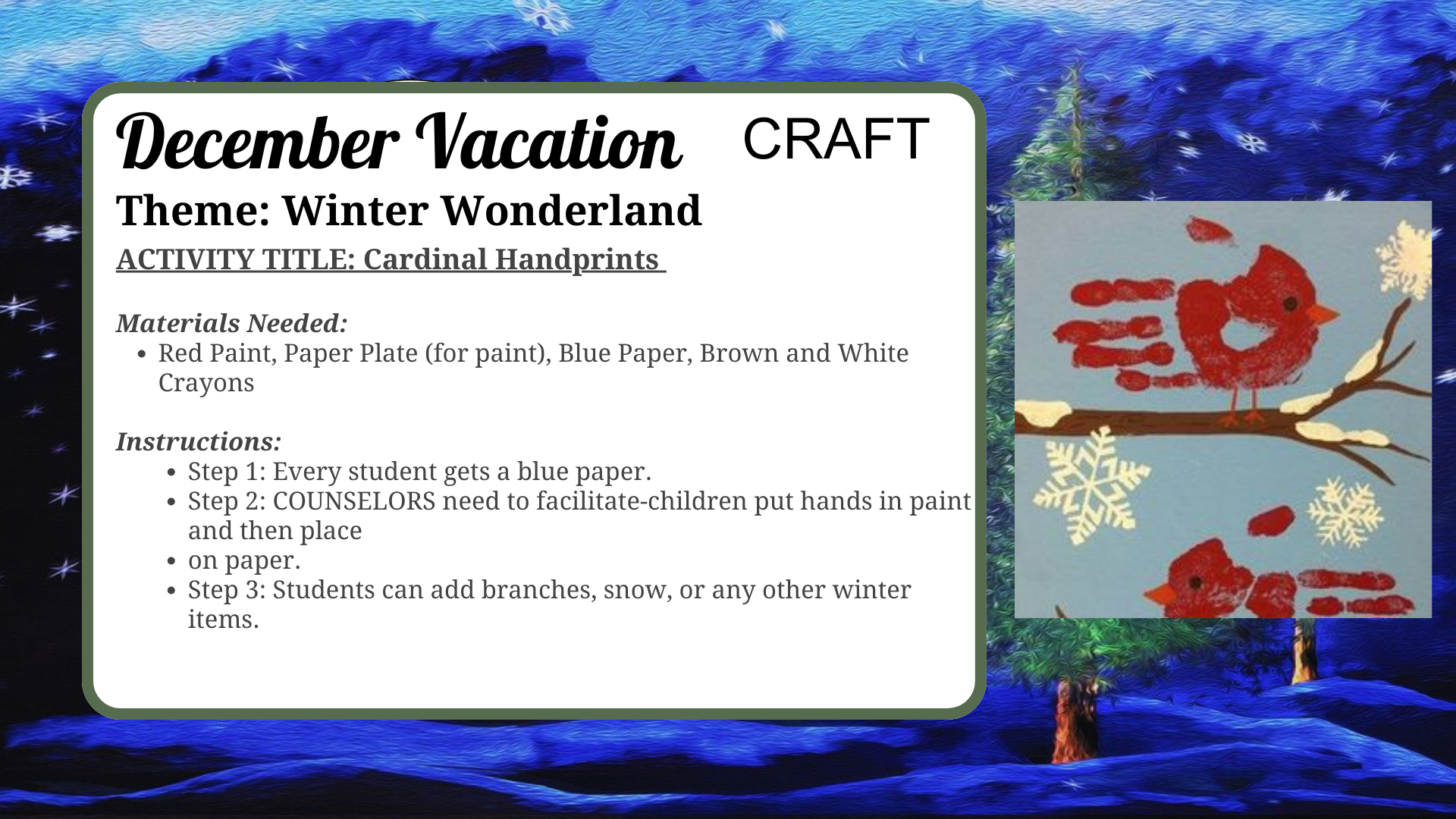 December Vacation CRAFT

Theme: Winter Wonderland

ACTIVITY TITLE: Cardinal Handprints

Materials Needed:
- Red Paint, Paper Plate (for paint), Blue Paper, Brown and White Crayons

Instructions:
- Step 1: Every student gets a blue paper.
- Step 2: COUNSELORS need to facilitate-children put hands in paint and then place
- on paper.
- Step 3: Students can add branches, snow, or any other winter items.